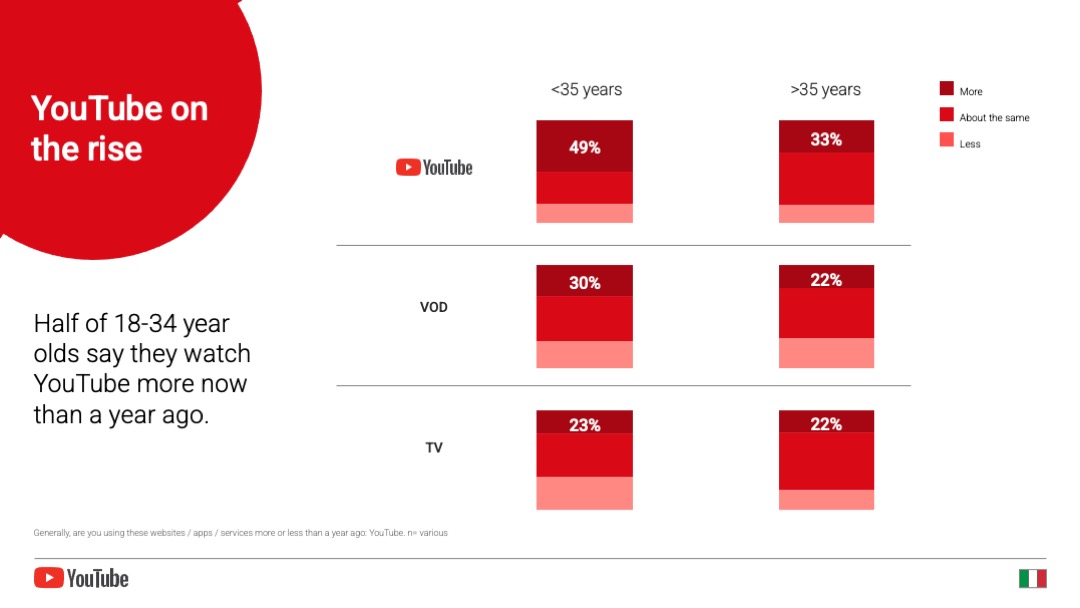 YouTube on the rise

Half of 18-34 year olds say they watch YouTube more now than a year ago.

|  | <35 years | >35 years |
|---|---|---|
| YouTube | 49% | 33% |
| VOD | 30% | 22% |
| TV | 23% | 22% |

More
About the same
Less

Generally, are you using these websites / apps / services more or less than a year ago: YouTube. n= various

YouTube